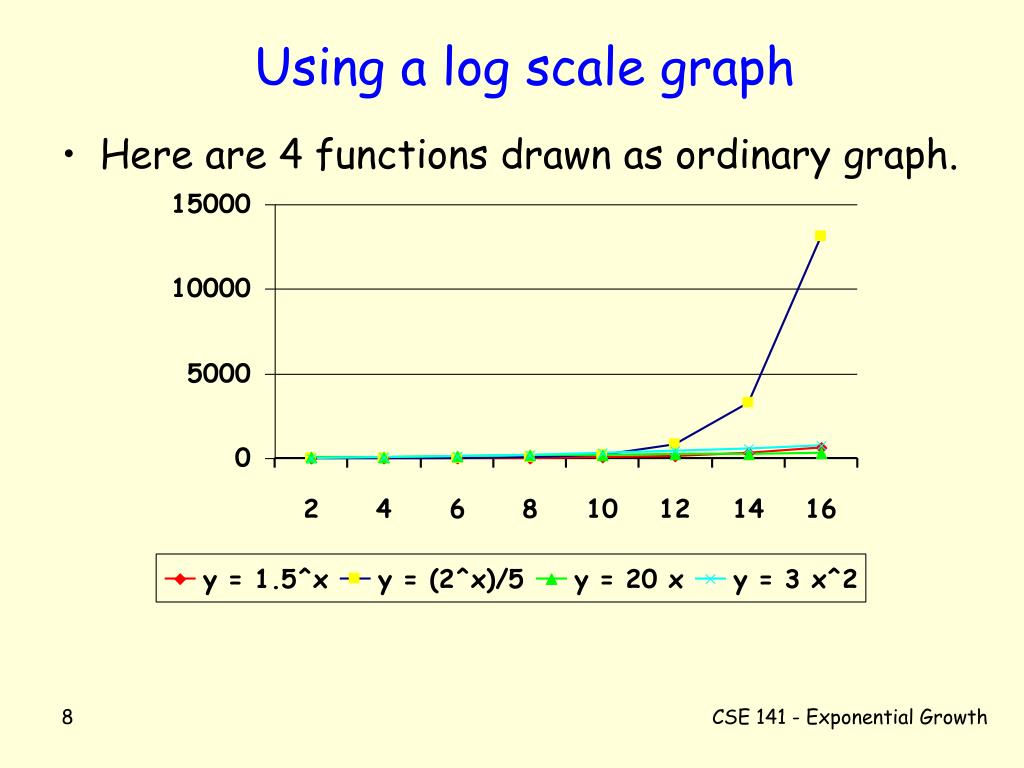 Using a log scale graph

• Here are 4 functions drawn as ordinary graph.

15000
10000
5000
0

2 4 6 8 10 12 14 16

y = 1.5^x   y = (2^x)/5   y = 20 x   y = 3 x^2

8

CSE 141 - Exponential Growth